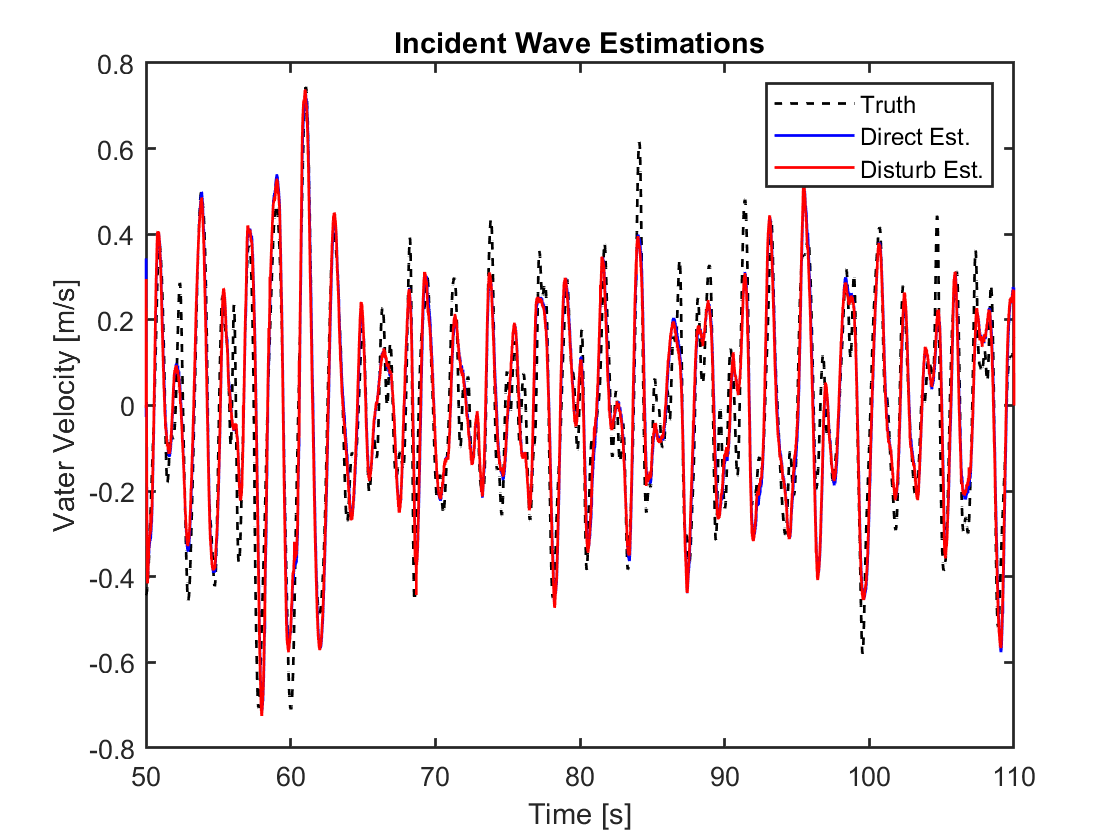 Incident Wave Estimations

Truth
Direct Est.
Disturb Est.

Vater Velocity [m/s]

0.8
0.6
0.4
0.2
0
-0.2
-0.4
-0.6
-0.8

50
60
70
80
90
100
110

Time [s]